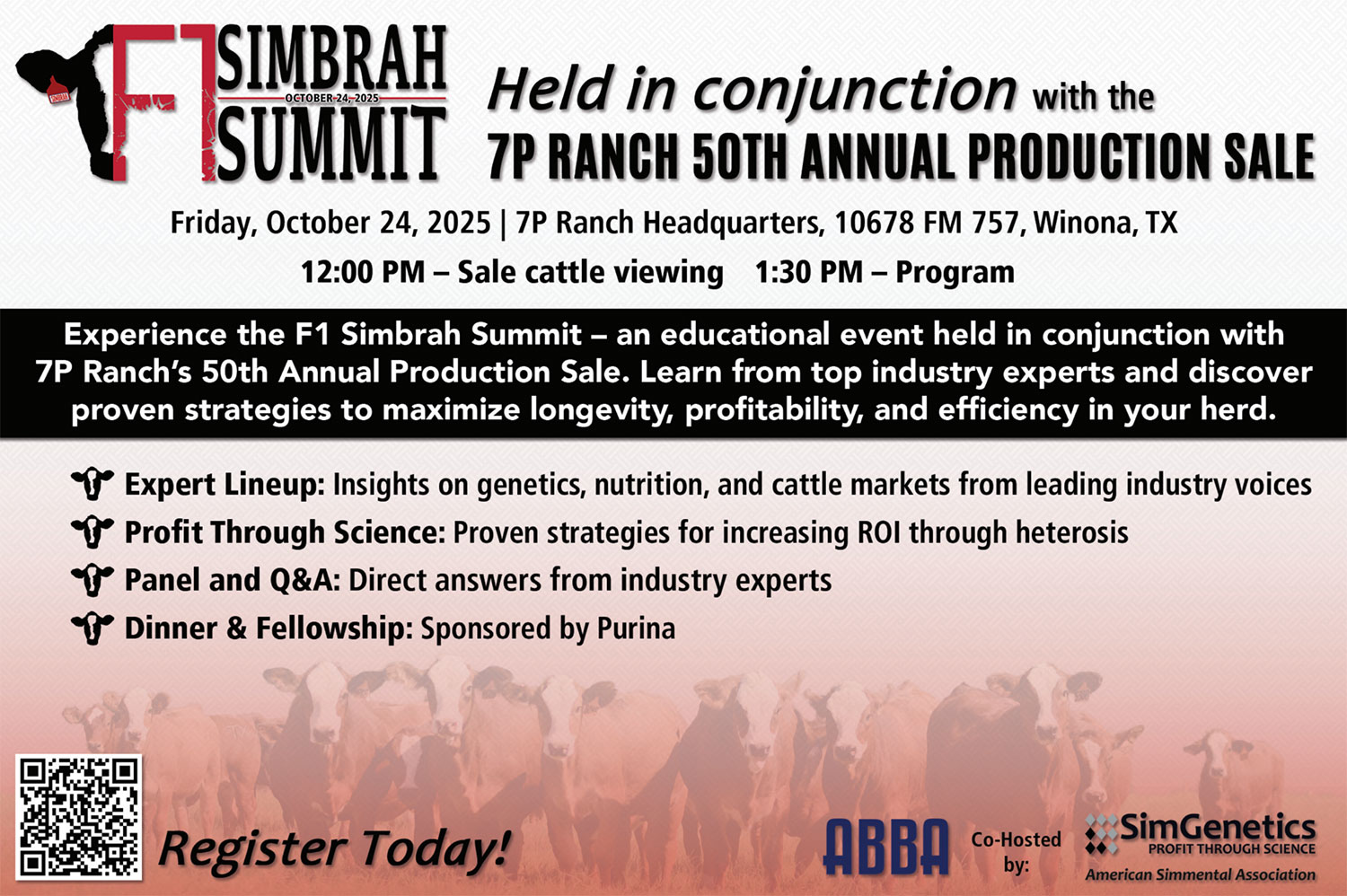 F1 SIMBRAH SUMMIT
OCTOBER 24, 2025

Held in conjunction with the
7P RANCH 50TH ANNUAL PRODUCTION SALE

Friday, October 24, 2025 | 7P Ranch Headquarters, 10678 FM 757, Winona, TX
12:00 PM – Sale cattle viewing 1:30 PM – Program

Experience the F1 Simbrah Summit – an educational event held in conjunction with 7P Ranch's 50th Annual Production Sale. Learn from top industry experts and discover proven strategies to maximize longevity, profitability, and efficiency in your herd.

Expert Lineup: Insights on genetics, nutrition, and cattle markets from leading industry voices
Profit Through Science: Proven strategies for increasing ROI through heterosis
Panel and Q&A: Direct answers from industry experts
Dinner & Fellowship: Sponsored by Purina

Register Today!

ABBA Co-Hosted by: SimGenetics PROFIT THROUGH SCIENCE American Simmental Association